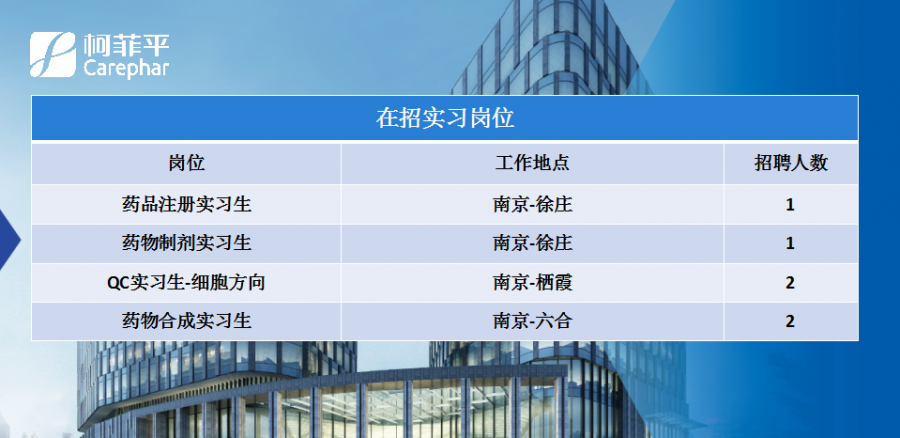 柯菲平
Carephar

在招实习岗位

| 岗位 | 工作地点 | 招聘人数 |
|---|---|---|
| 药品注册实习生 | 南京-徐庄 | 1 |
| 药物制剂实习生 | 南京-徐庄 | 1 |
| QC实习生-细胞方向 | 南京-栖霞 | 2 |
| 药物合成实习生 | 南京-六合 | 2 |